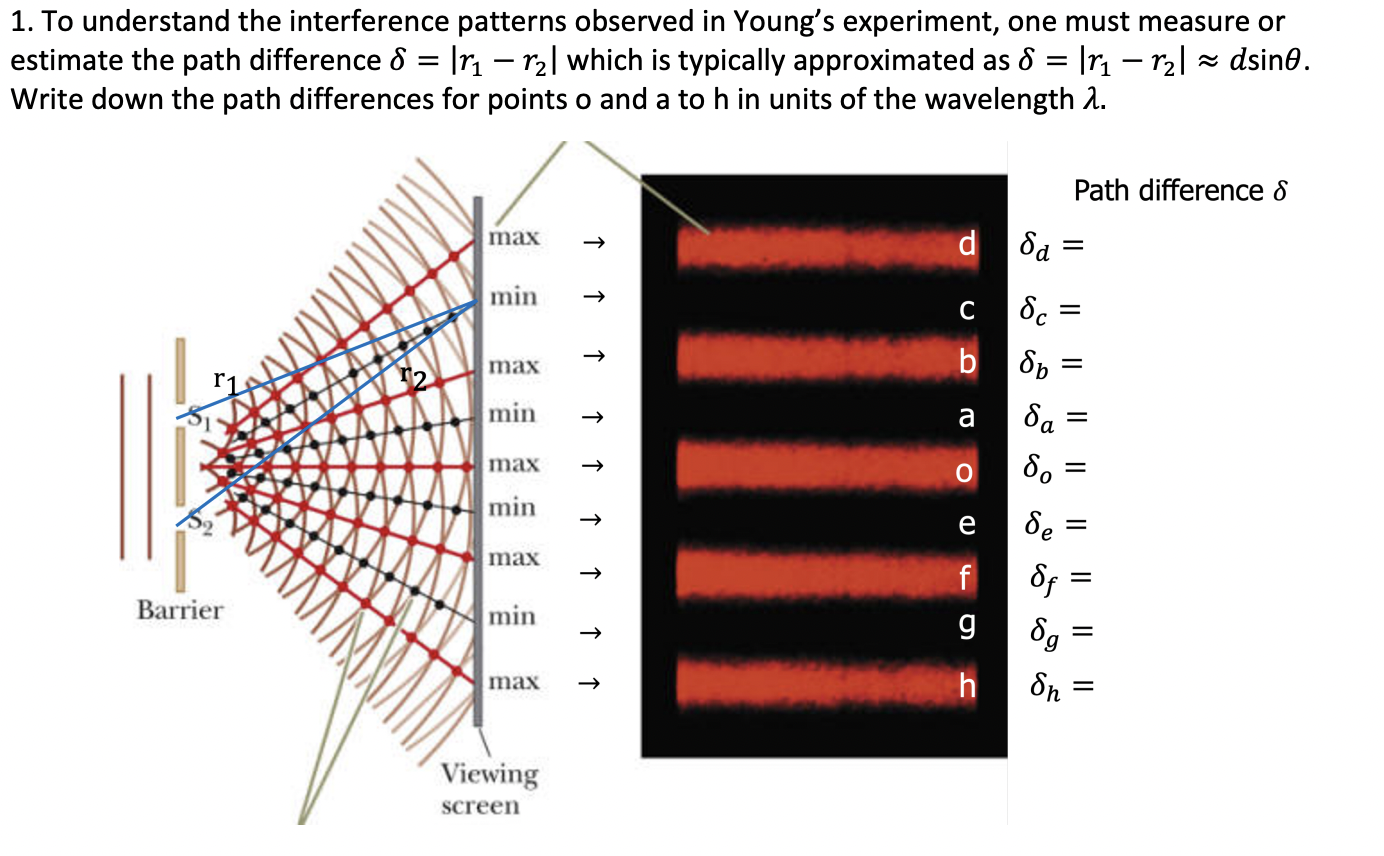 1. To understand the interference patterns observed in Young's experiment, one must measure or estimate the path difference $\delta = |r_1 - r_2|$ which is typically approximated as $\delta = |r_1 - r_2| \approx d\sin\theta$. Write down the path differences for points o and a to h in units of the wavelength $\lambda$.

$r_1$
$r_2$
$S_1$
$S_2$
Barrier
max →
min →
max →
min →
max →
min →
max →
min →
max →
Viewing screen

Path difference $\delta$
d $\delta_d =$
c $\delta_c =$
b $\delta_b =$
a $\delta_a =$
o $\delta_o =$
e $\delta_e =$
f $\delta_f =$
g $\delta_g =$
h $\delta_h =$